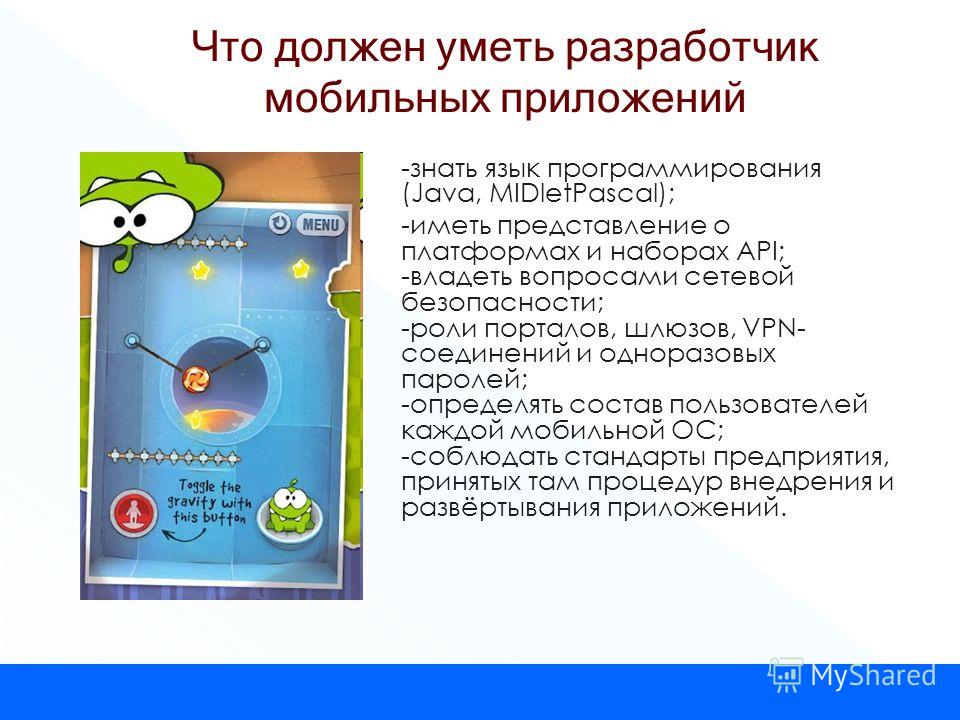 Что должен уметь разработчик мобильных приложений

MENU

Toggle the gravity with this button

-знать язык программирования (Java, MIDletPascal);

-иметь представление о платформах и наборах API;
-владеть вопросами сетевой безопасности;
-роли порталов, шлюзов, VPN-соединений и одноразовых паролей;
-определять состав пользователей каждой мобильной ОС;
-соблюдать стандарты предприятия, принятых там процедур внедрения и развёртывания приложений.

MyShared